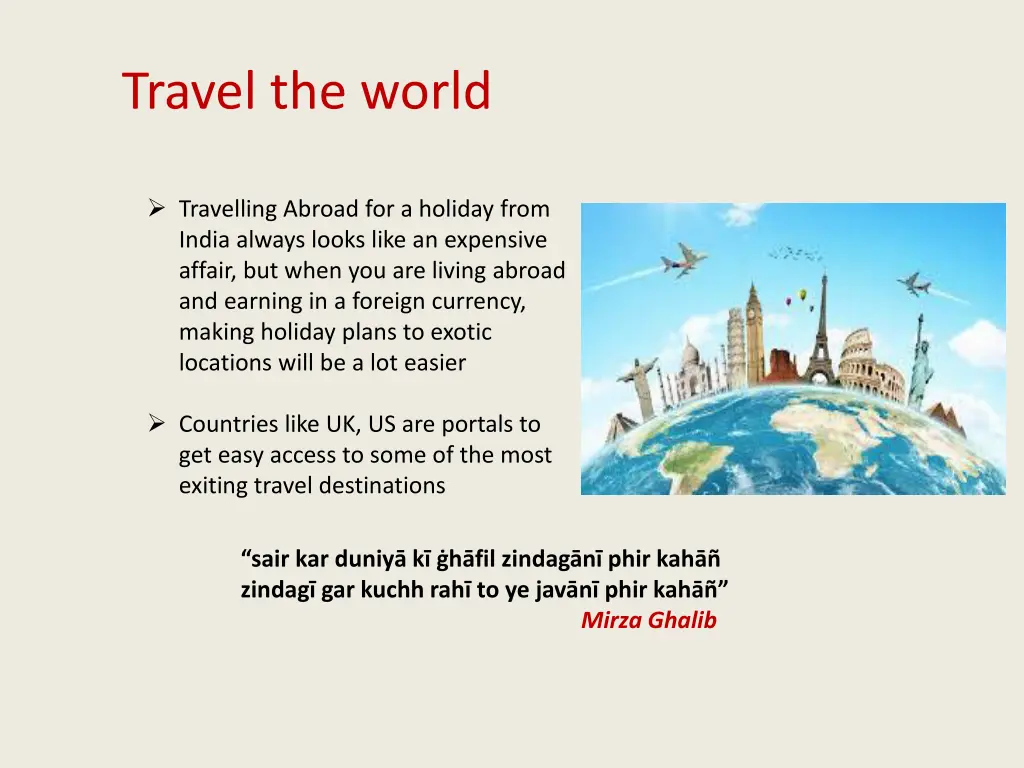 Travel the world

➢ Travelling Abroad for a holiday from India always looks like an expensive affair, but when you are living abroad and earning in a foreign currency, making holiday plans to exotic locations will be a lot easier

➢ Countries like UK, US are portals to get easy access to some of the most exiting travel destinations

“sair kar duniyā kī ġhāfil zindagānī phir kahāñ
zindagī gar kuchh rahī to ye javānī phir kahāñ”
Mirza Ghalib